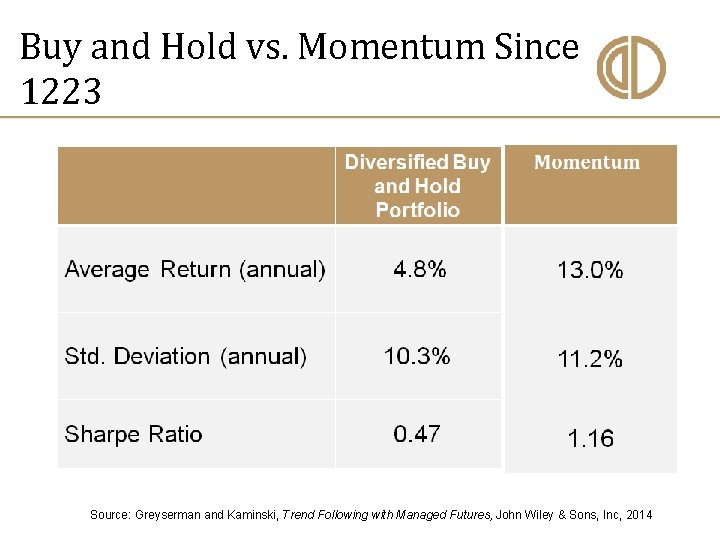 Buy and Hold vs. Momentum Since 1223

| | Diversified Buy and Hold Portfolio | Momentum |
|---|---|---|
| Average Return (annual) | 4.8% | 13.0% |
| Std. Deviation (annual) | 10.3% | 11.2% |
| Sharpe Ratio | 0.47 | 1.16 |

Source: Greyserman and Kaminski, Trend Following with Managed Futures, John Wiley & Sons, Inc, 2014